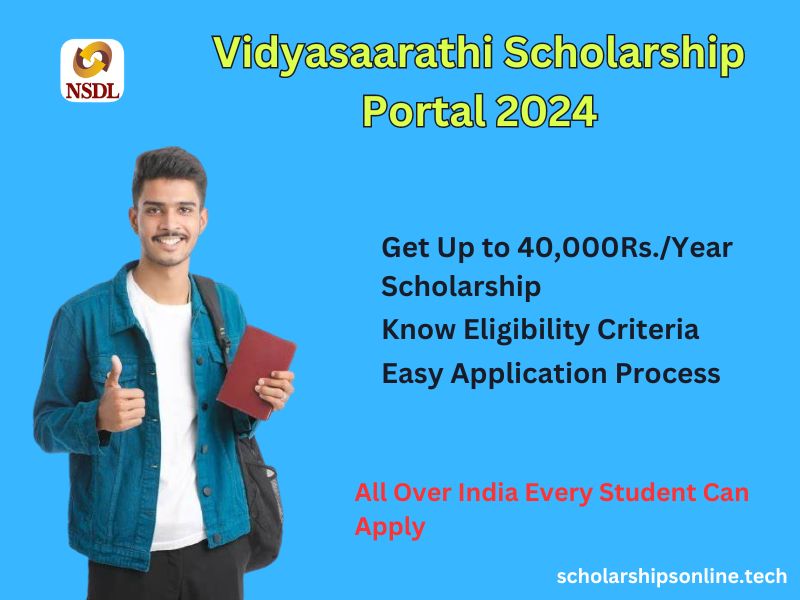 NSDL

Vidyasaarathi Scholarship Portal 2024

Get Up to 40,000Rs./Year Scholarship

Know Eligibility Criteria

Easy Application Process

All Over India Every Student Can Apply

scholarshipsonline.tech